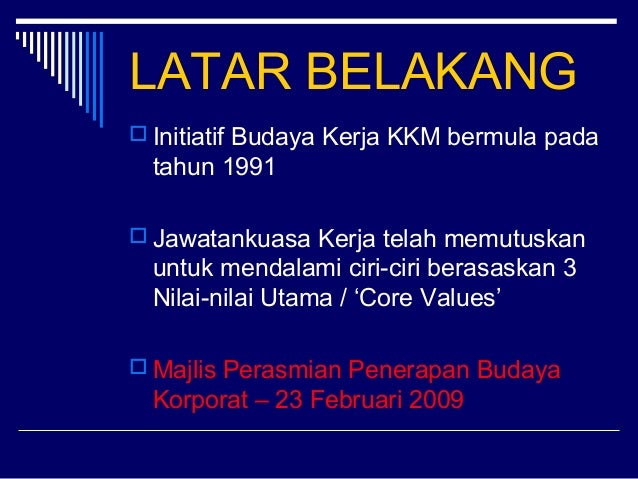 LATAR BELAKANG

Initiatif Budaya Kerja KKM bermula pada tahun 1991

Jawatankuasa Kerja telah memutuskan untuk mendalami ciri-ciri berasaskan 3 Nilai-nilai Utama / ‘Core Values’

Majlis Perasmian Penerapan Budaya Korporat – 23 Februari 2009